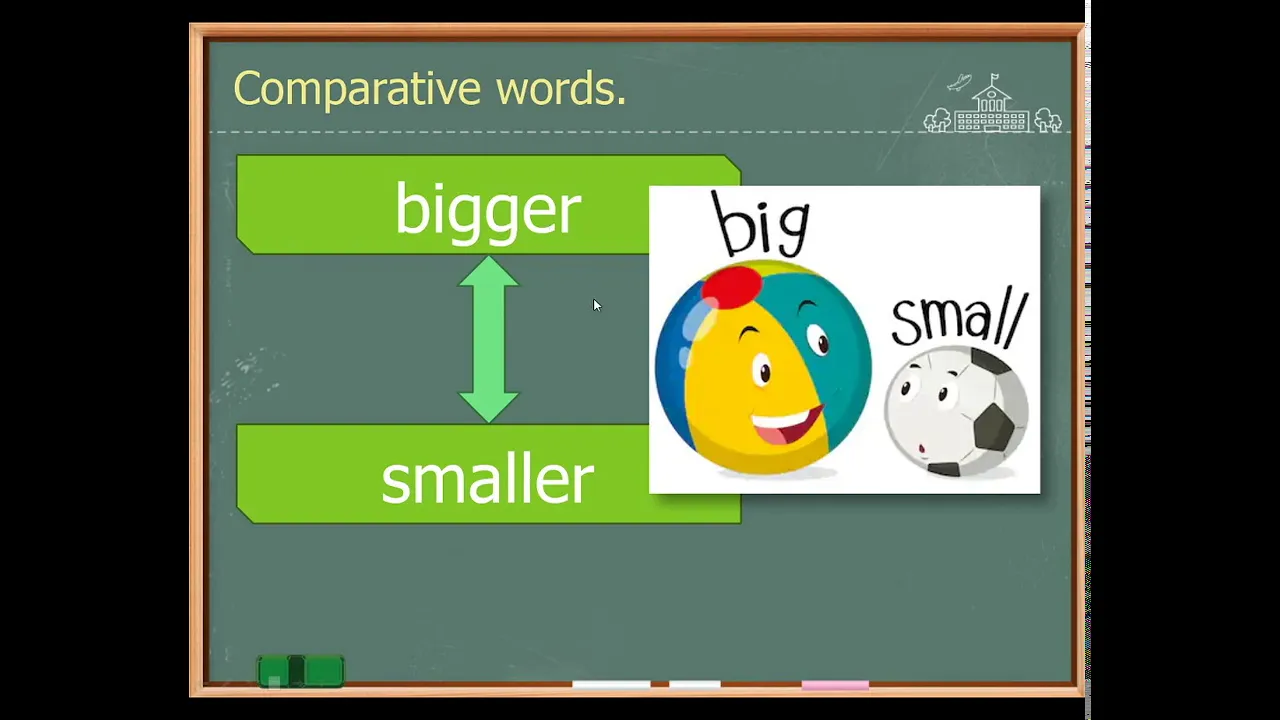 Comparative words.

bigger

smaller

big

small